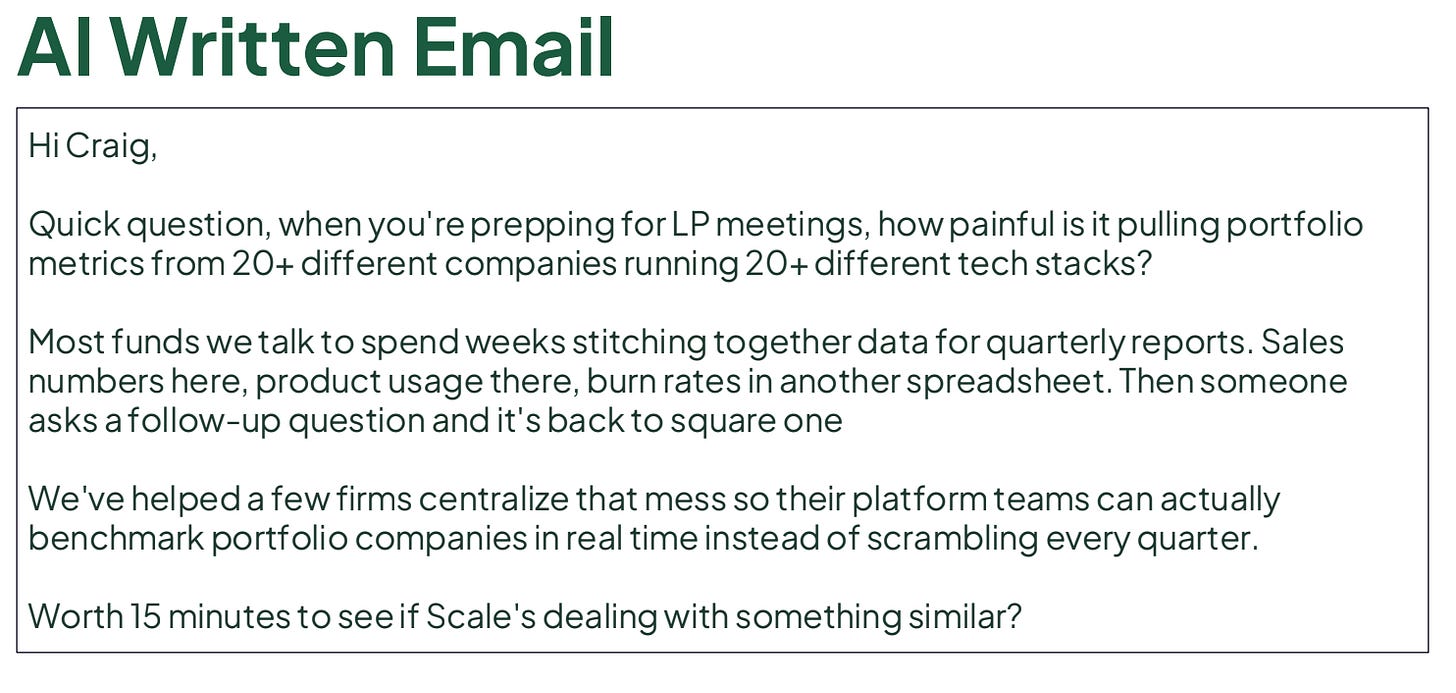 AI Written Email

Hi Craig,

Quick question, when you're prepping for LP meetings, how painful is it pulling portfolio metrics from 20+ different companies running 20+ different tech stacks?

Most funds we talk to spend weeks stitching together data for quarterly reports. Sales numbers here, product usage there, burn rates in another spreadsheet. Then someone asks a follow-up question and it's back to square one

We've helped a few firms centralize that mess so their platform teams can actually benchmark portfolio companies in real time instead of scrambling every quarter.

Worth 15 minutes to see if Scale's dealing with something similar?